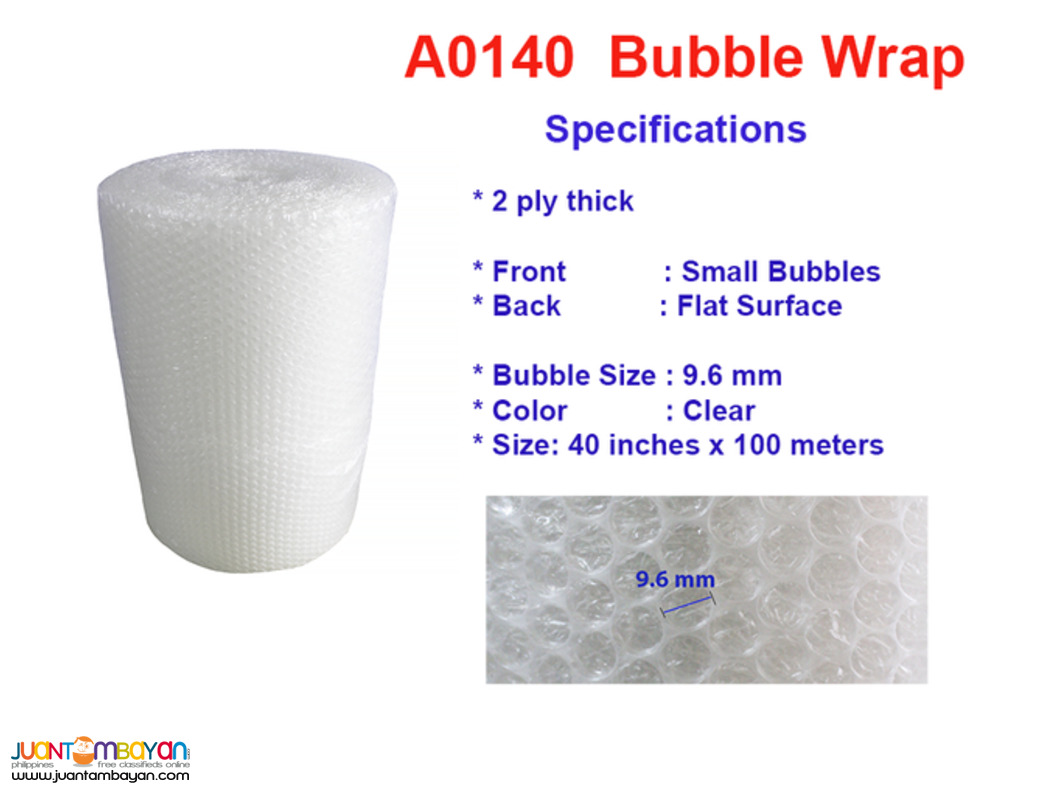 A0140 Bubble Wrap

Specifications

* 2 ply thick

* Front : Small Bubbles
* Back : Flat Surface

* Bubble Size : 9.6 mm
* Color : Clear
* Size: 40 inches x 100 meters

9.6 mm

JUANTAMBAYAN
philippines free classifieds online
www.juantambayan.com